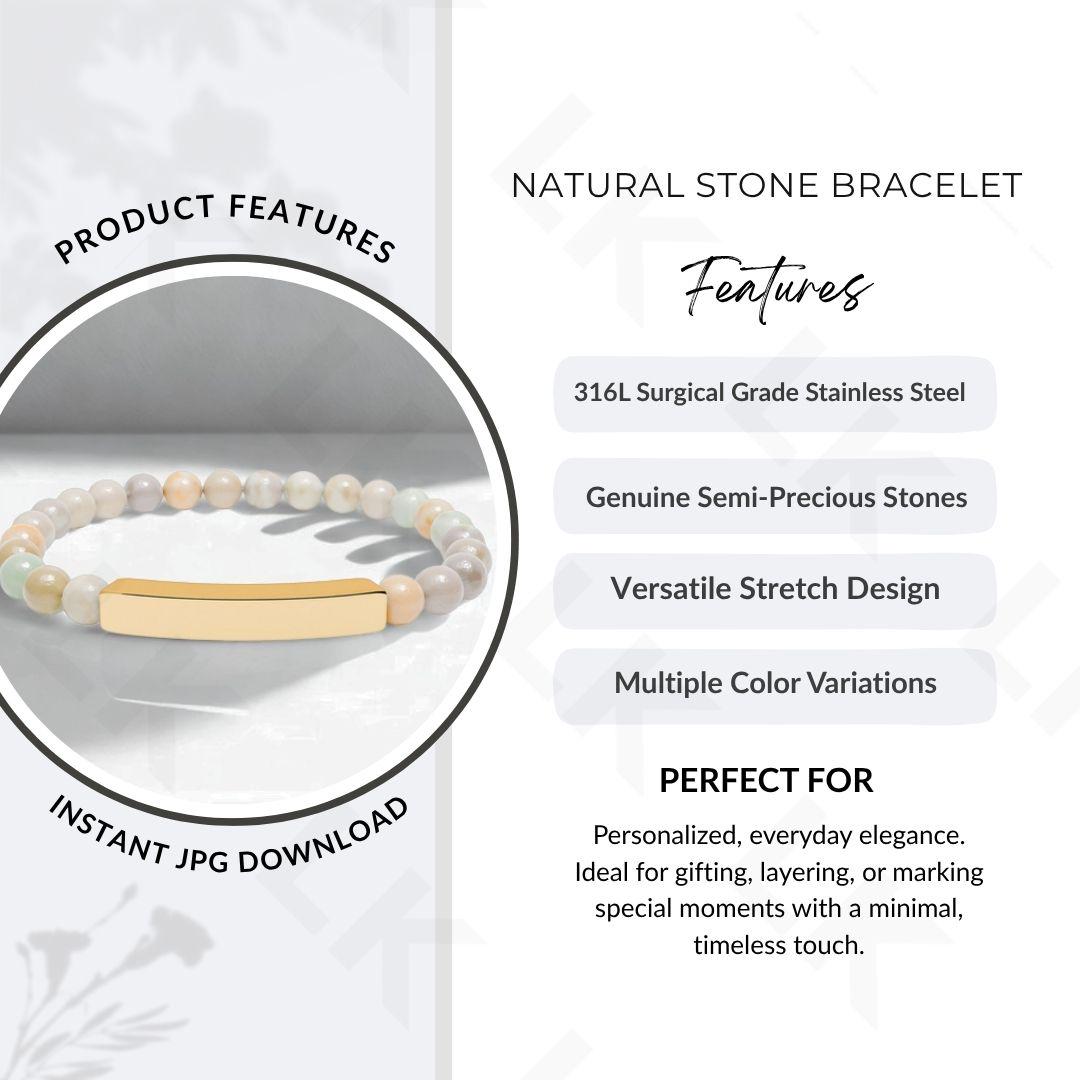 PRODUCT FEATURES

INSTANT JPG DOWNLOAD

NATURAL STONE BRACELET

Features

316L Surgical Grade Stainless Steel

Genuine Semi-Precious Stones

Versatile Stretch Design

Multiple Color Variations

PERFECT FOR

Personalized, everyday elegance. Ideal for gifting, layering, or marking special moments with a minimal, timeless touch.